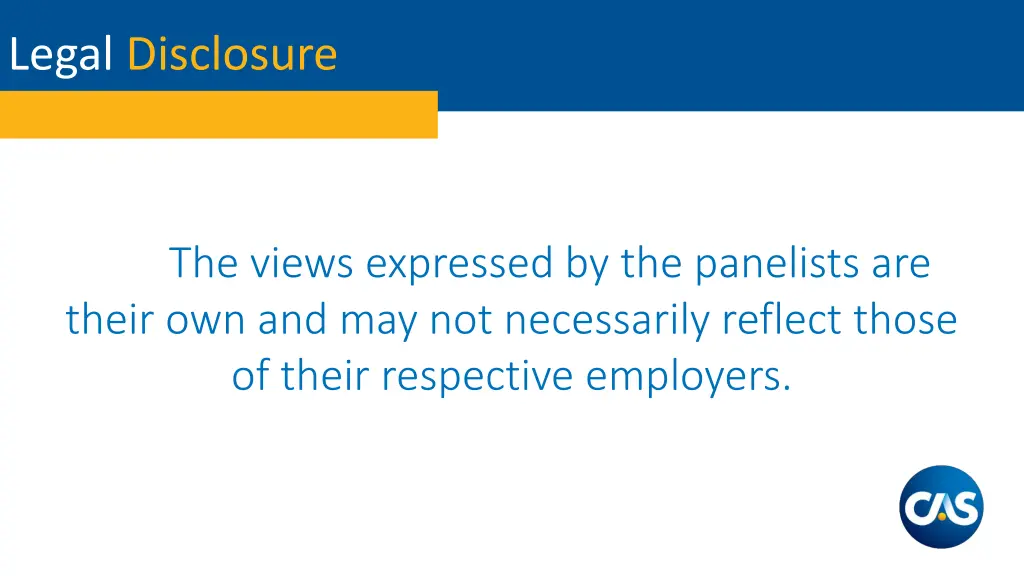 Legal Disclosure

The views expressed by the panelists are their own and may not necessarily reflect those of their respective employers.

CAS